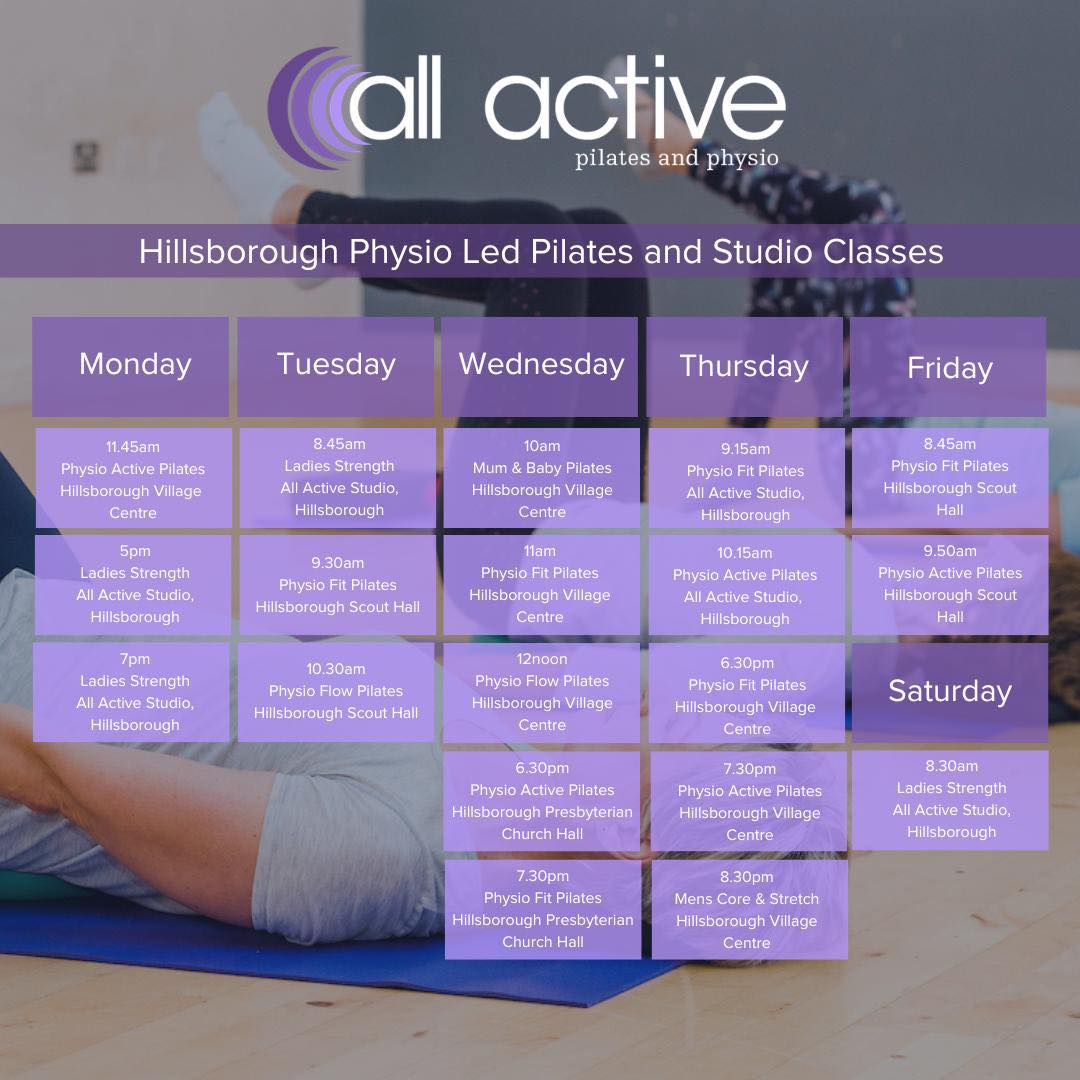 all active
pilates and physio

Hillsborough Physio Led Pilates and Studio Classes

Monday

11.45am
Physio Active Pilates
Hillsborough Village Centre

5pm
Ladies Strength
All Active Studio, Hillsborough

7pm
Ladies Strength
All Active Studio, Hillsborough

Tuesday

8.45am
Ladies Strength
All Active Studio, Hillsborough

9.30am
Physio Fit Pilates
Hillsborough Scout Hall

10.30am
Physio Flow Pilates
Hillsborough Scout Hall

Wednesday

10am
Mum & Baby Pilates
Hillsborough Village Centre

11am
Physio Fit Pilates
Hillsborough Village Centre

12noon
Physio Flow Pilates
Hillsborough Village Centre

6.30pm
Physio Active Pilates
Hillsborough Presbyterian Church Hall

7.30pm
Physio Fit Pilates
Hillsborough Presbyterian Church Hall

Thursday

9.15am
Physio Fit Pilates
All Active Studio, Hillsborough

10.15am
Physio Active Pilates
All Active Studio, Hillsborough

6.30pm
Physio Fit Pilates
Hillsborough Village Centre

7.30pm
Physio Active Pilates
Hillsborough Village Centre

8.30pm
Mens Core & Stretch
Hillsborough Village Centre

Friday

8.45am
Physio Fit Pilates
Hillsborough Scout Hall

9.50am
Physio Active Pilates
Hillsborough Scout Hall

Saturday

8.30am
Ladies Strength
All Active Studio, Hillsborough